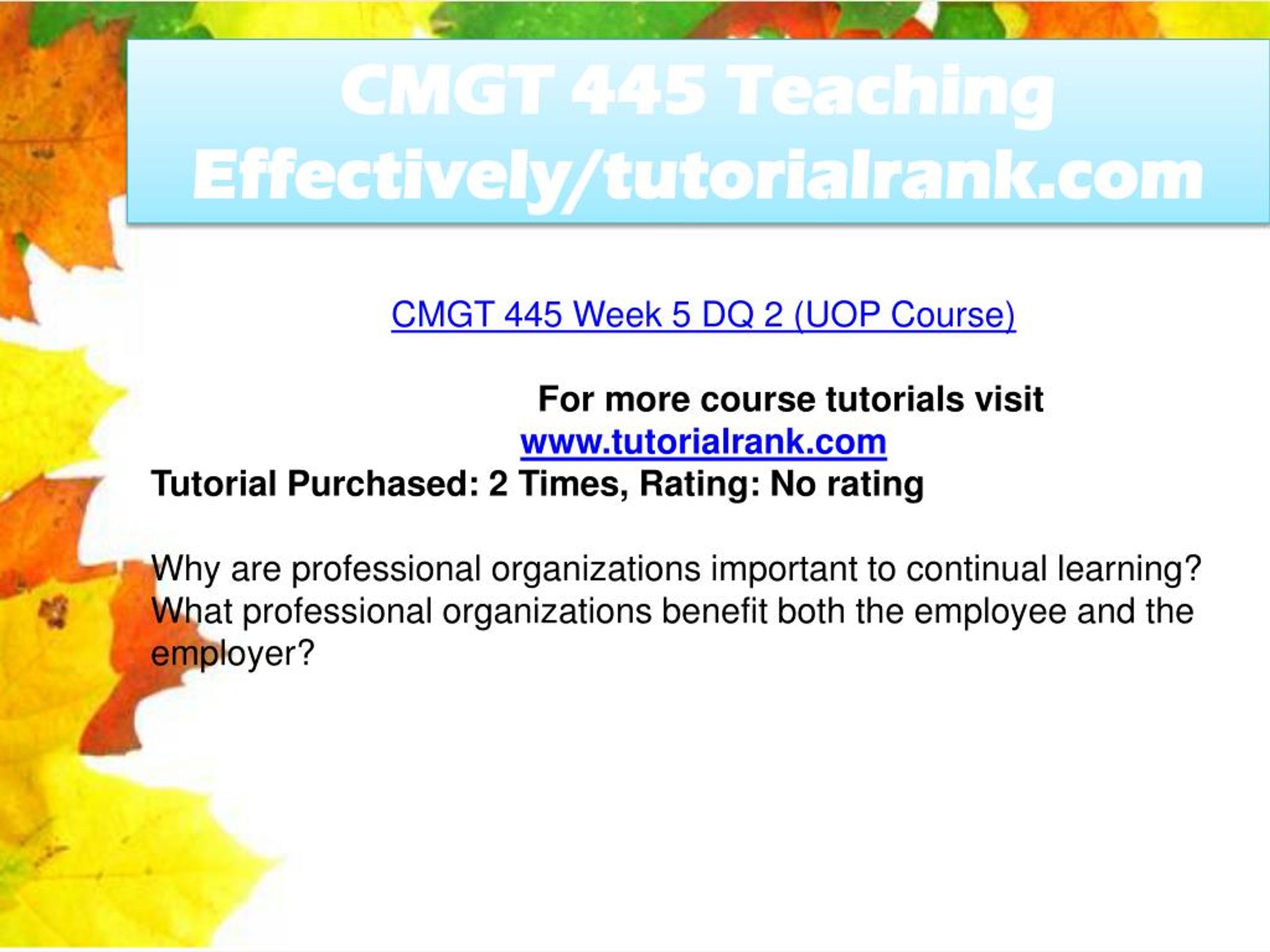 CMGT 445 Teaching Effectively/tutorialrank.com

CMGT 445 Week 5 DQ 2 (UOP Course)

For more course tutorials visit
www.tutorialrank.com
Tutorial Purchased: 2 Times, Rating: No rating

Why are professional organizations important to continual learning? What professional organizations benefit both the employee and the employer?